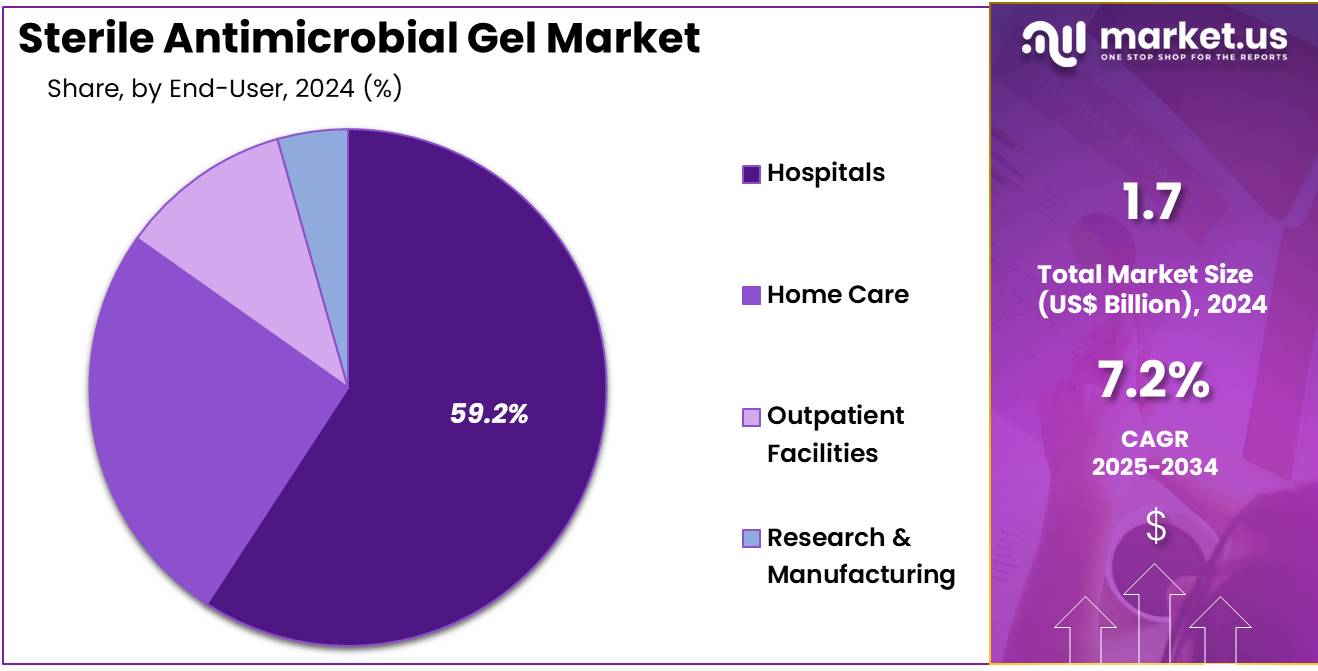 Sterile Antimicrobial Gel Market

Share, by End-User, 2024 (%)

59.2%

Hospitals

Home Care

Outpatient Facilities

Research & Manufacturing

market.us
ONE STOP SHOP FOR THE REPORTS

1.7

Total Market Size (US$ Billion), 2024

7.2%

CAGR 2025-2034

$